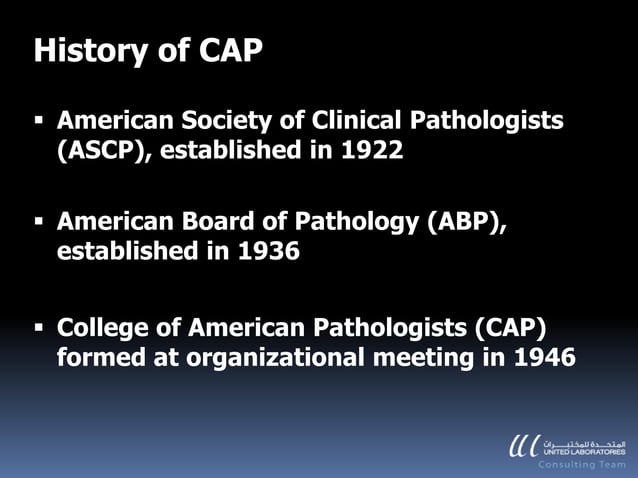 History of CAP

▪ American Society of Clinical Pathologists (ASCP), established in 1922

▪ American Board of Pathology (ABP), established in 1936

▪ College of American Pathologists (CAP) formed at organizational meeting in 1946

المتحدة للمختبرات
UNITED LABORATORIES
Consulting Team